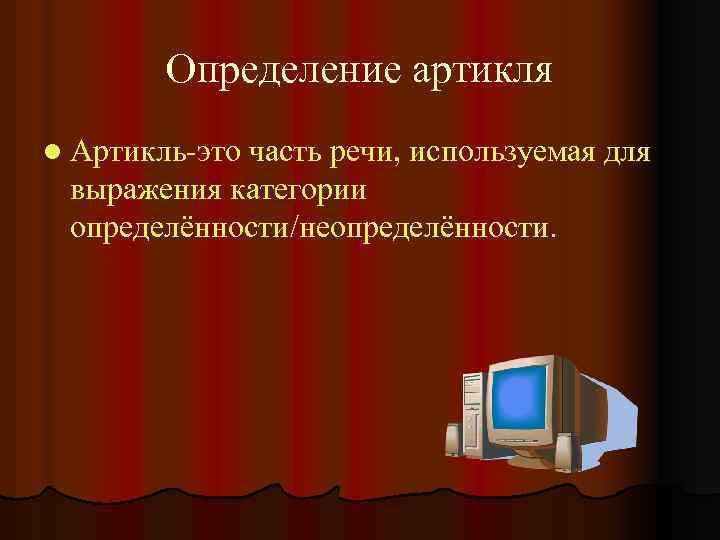 Определение артикля

Артикль-это часть речи, используемая для выражения категории определённости/неопределённости.